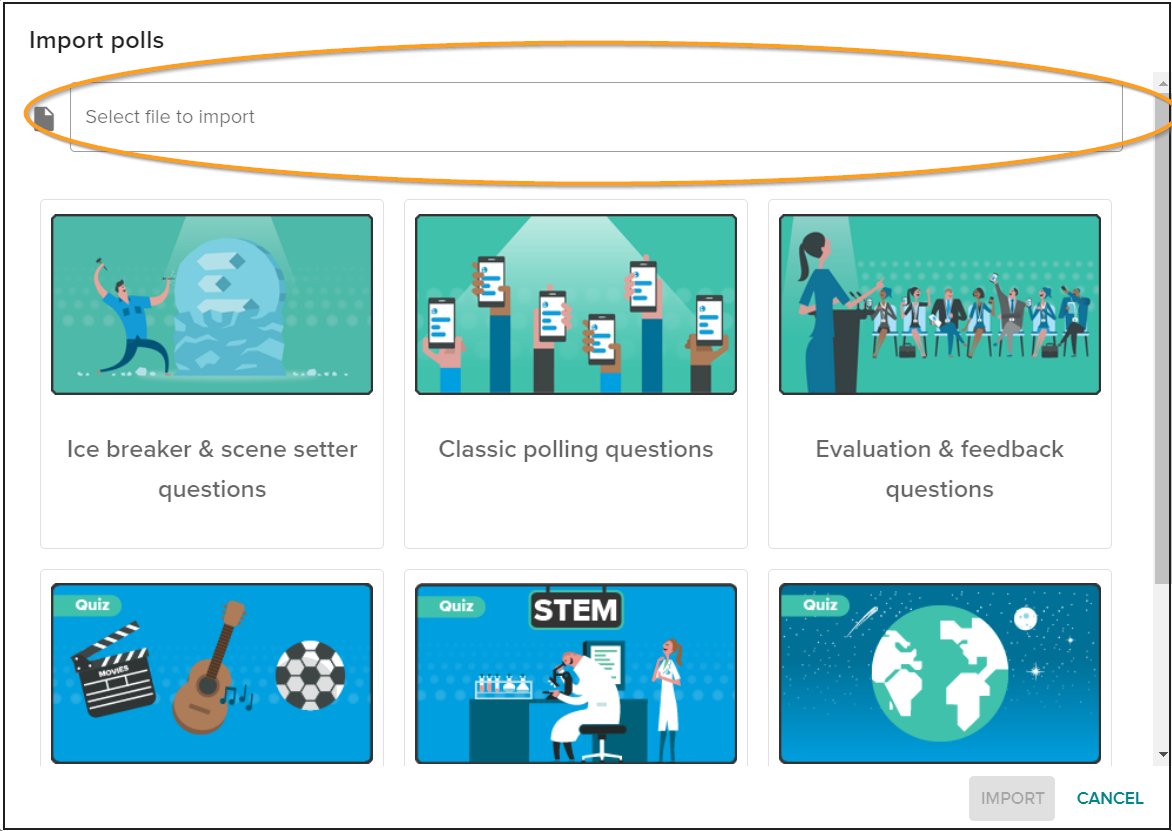 Import polls

Select file to import

Ice breaker & scene setter questions

Classic polling questions

Evaluation & feedback questions

Quiz

MOVIES

Quiz

STEM

Quiz

IMPORT CANCEL